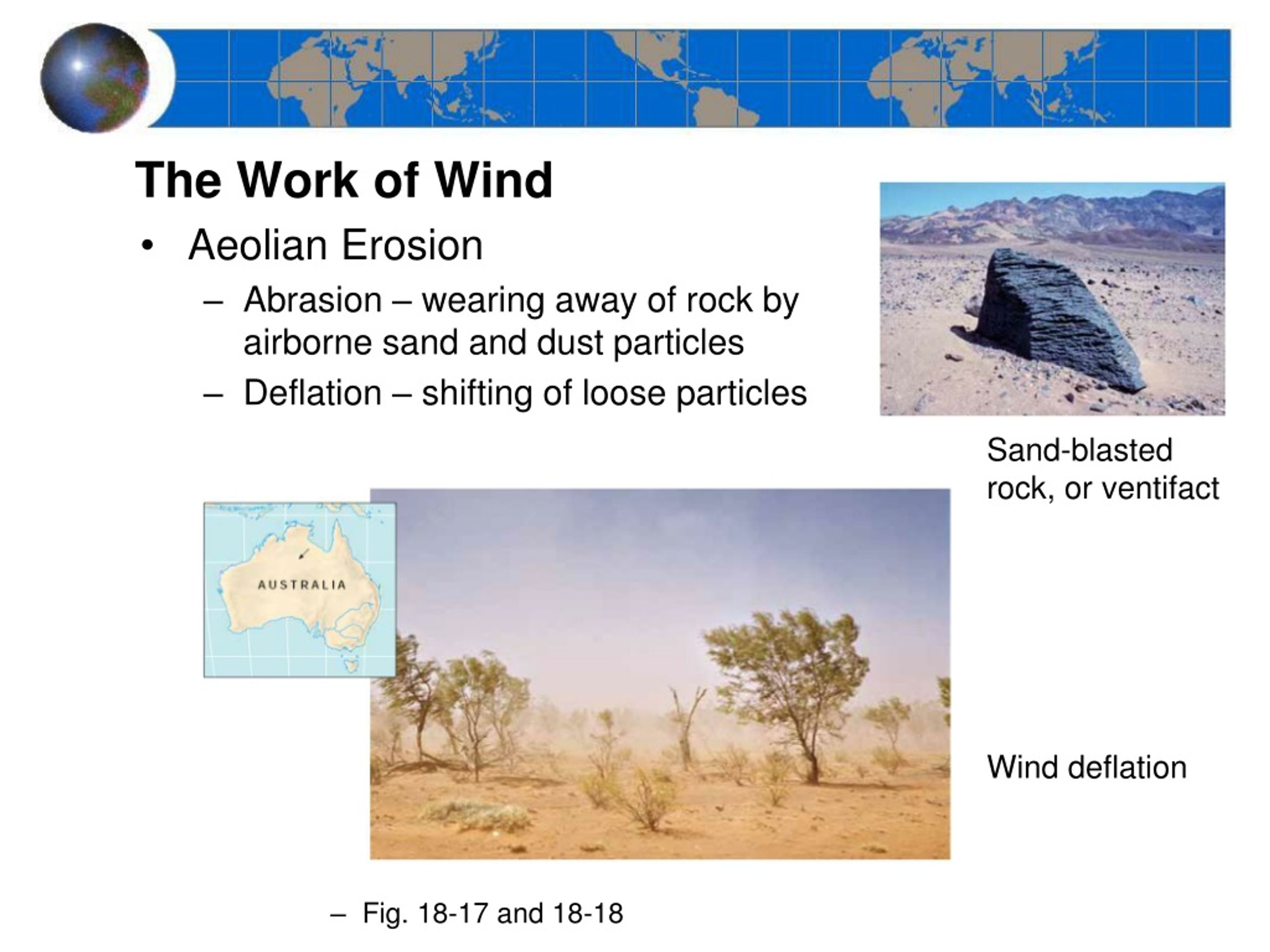 The Work of Wind

• Aeolian Erosion
  – Abrasion – wearing away of rock by airborne sand and dust particles
  – Deflation – shifting of loose particles

Sand-blasted rock, or ventifact

AUSTRALIA

Wind deflation

– Fig. 18-17 and 18-18